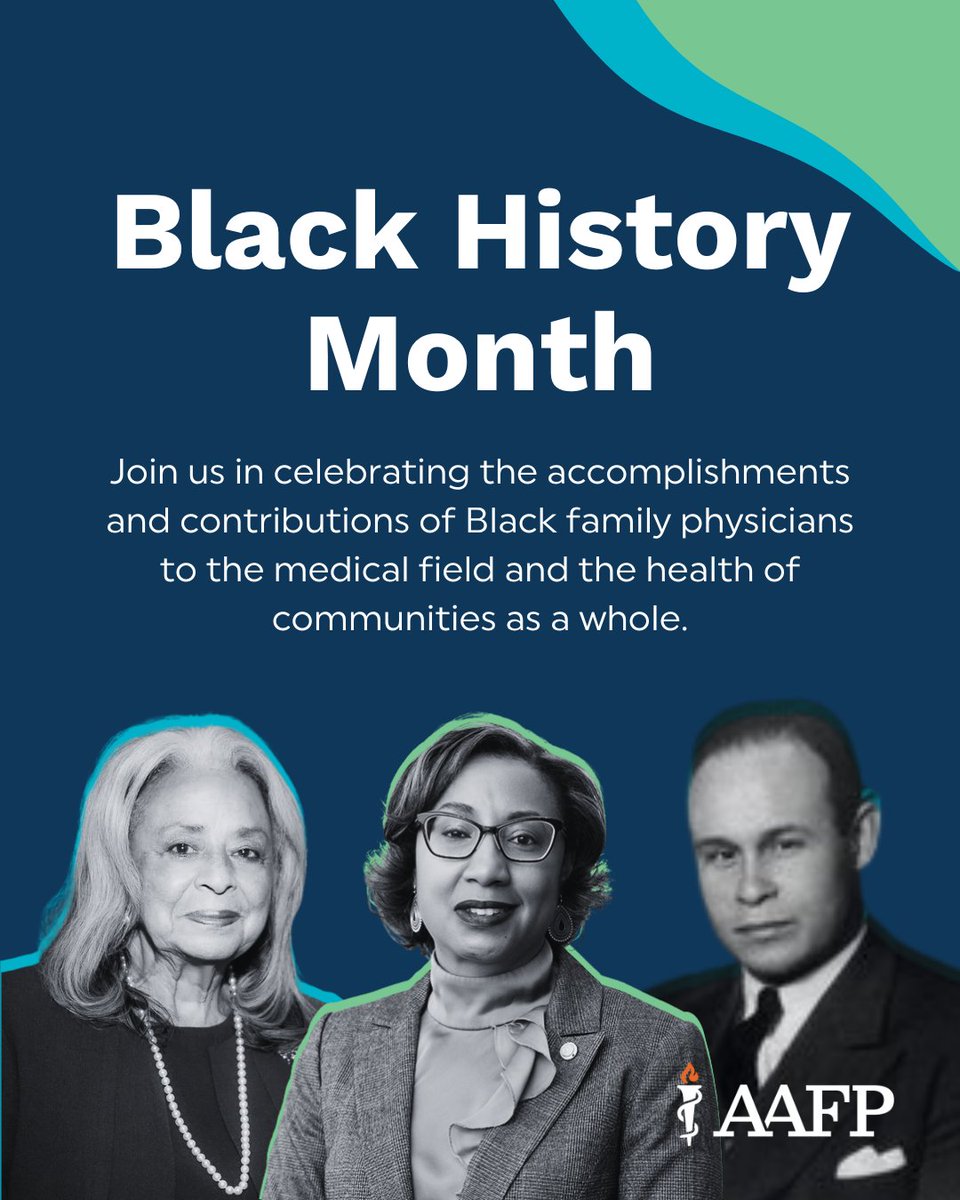 Black History Month

Join us in celebrating the accomplishments and contributions of Black family physicians to the medical field and the health of communities as a whole.

AAFP